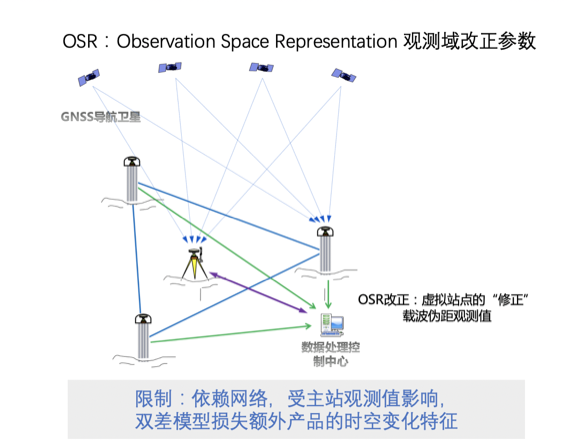 OSR：Observation Space Representation 观测域改正参数

GNSS导航卫星

OSR改正：虚拟站点的“修正”载波伪距观测值

数据处理控制中心

限制：依赖网络，受主站观测值影响，双差模型损失额外产品的时空变化特征